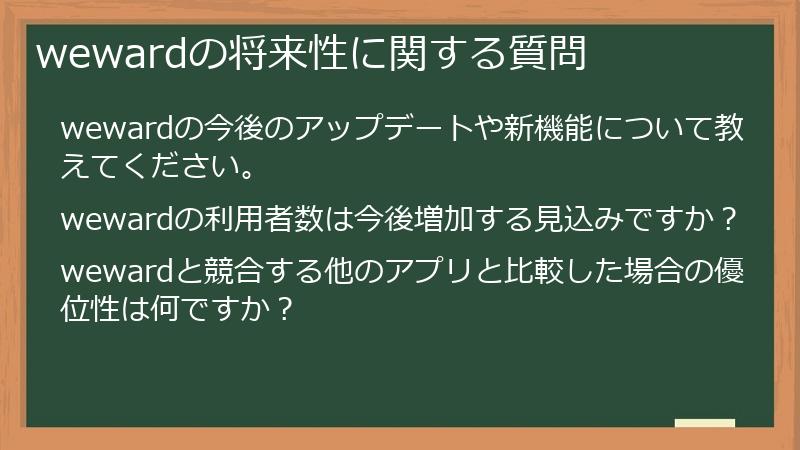 wewardの将来性に関する質問

wewardの今後のアップデートや新機能について教えてください。

wewardの利用者数は今後増加する見込みですか？

wewardと競合する他のアプリと比較した場合の優位性は何ですか？